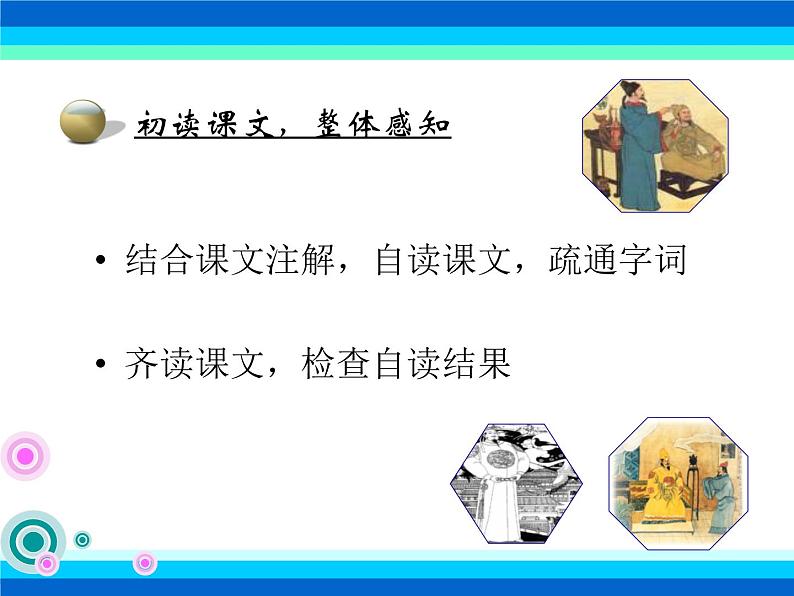 初读课文，整体感知

• 结合课文注解，自读课文，疏通字词

• 齐读课文，检查自读结果